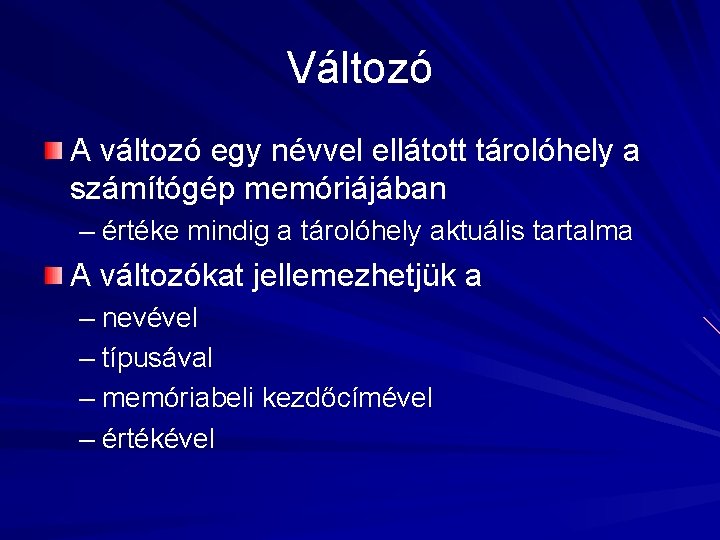 Változó

A változó egy névvel ellátott tárolóhely a számítógép memóriájában

– értéke mindig a tárolóhely aktuális tartalma

A változókat jellemezhetjük a

– nevével

– típusával

– memóriabeli kezdőcímével

– értékével